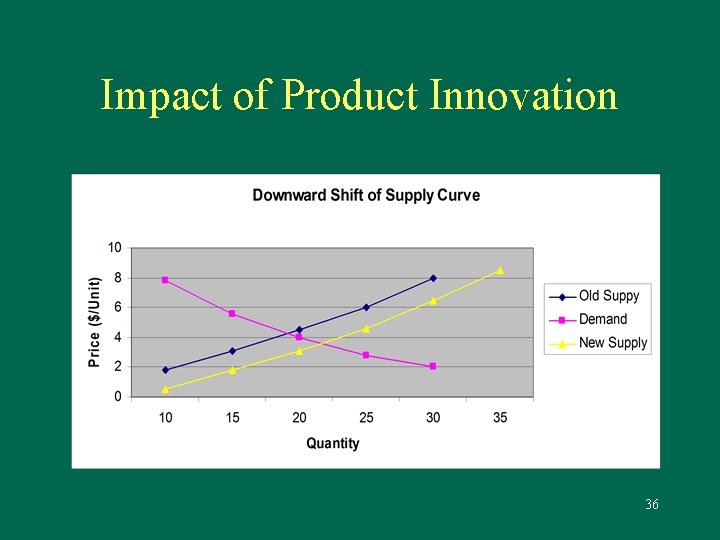 Impact of Product Innovation

Downward Shift of Supply Curve

Price ($/Unit)

10
8
6
4
2
0

10 15 20 25 30 35

Quantity

Old Suppy
Demand
New Supply

36